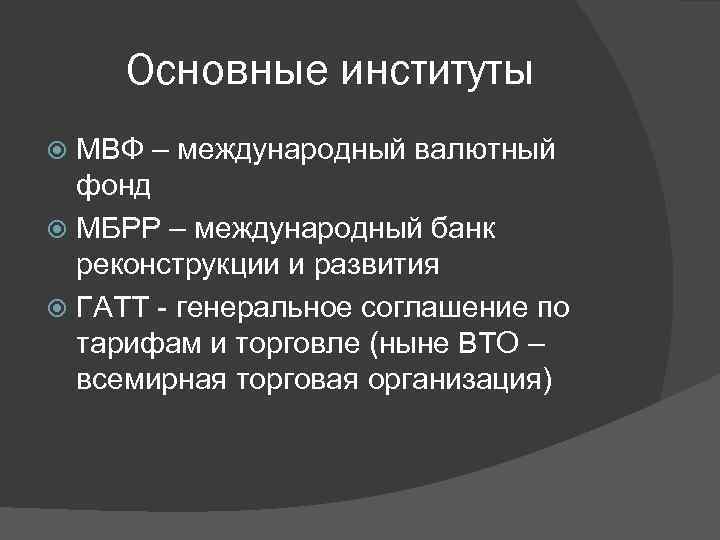 Основные институты

МВФ – международный валютный фонд

МБРР – международный банк реконструкции и развития

ГАТТ - генеральное соглашение по тарифам и торговле (ныне ВТО – всемирная торговая организация)